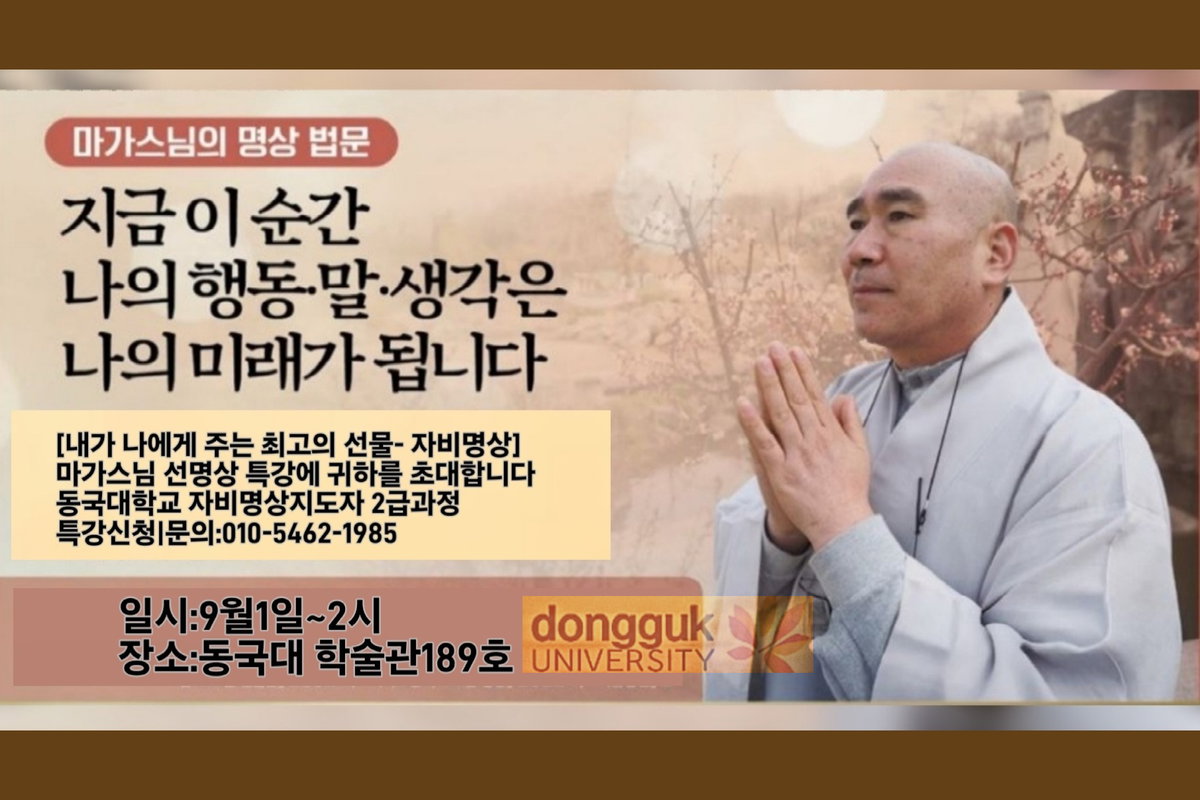 마가스님의 명상 법문

지금 이 순간
나의 행동·말·생각은
나의 미래가 됩니다

[내가 나에게 주는 최고의 선물- 자비명상]
마가스님 선명상 특강에 귀하를 초대합니다
동국대학교 자비명상지도자 2급과정
특강신청|문의:010-5462-1985

일시:9월1일~2시
장소:동국대 학술관189호

dongguk
UNIVERSITY